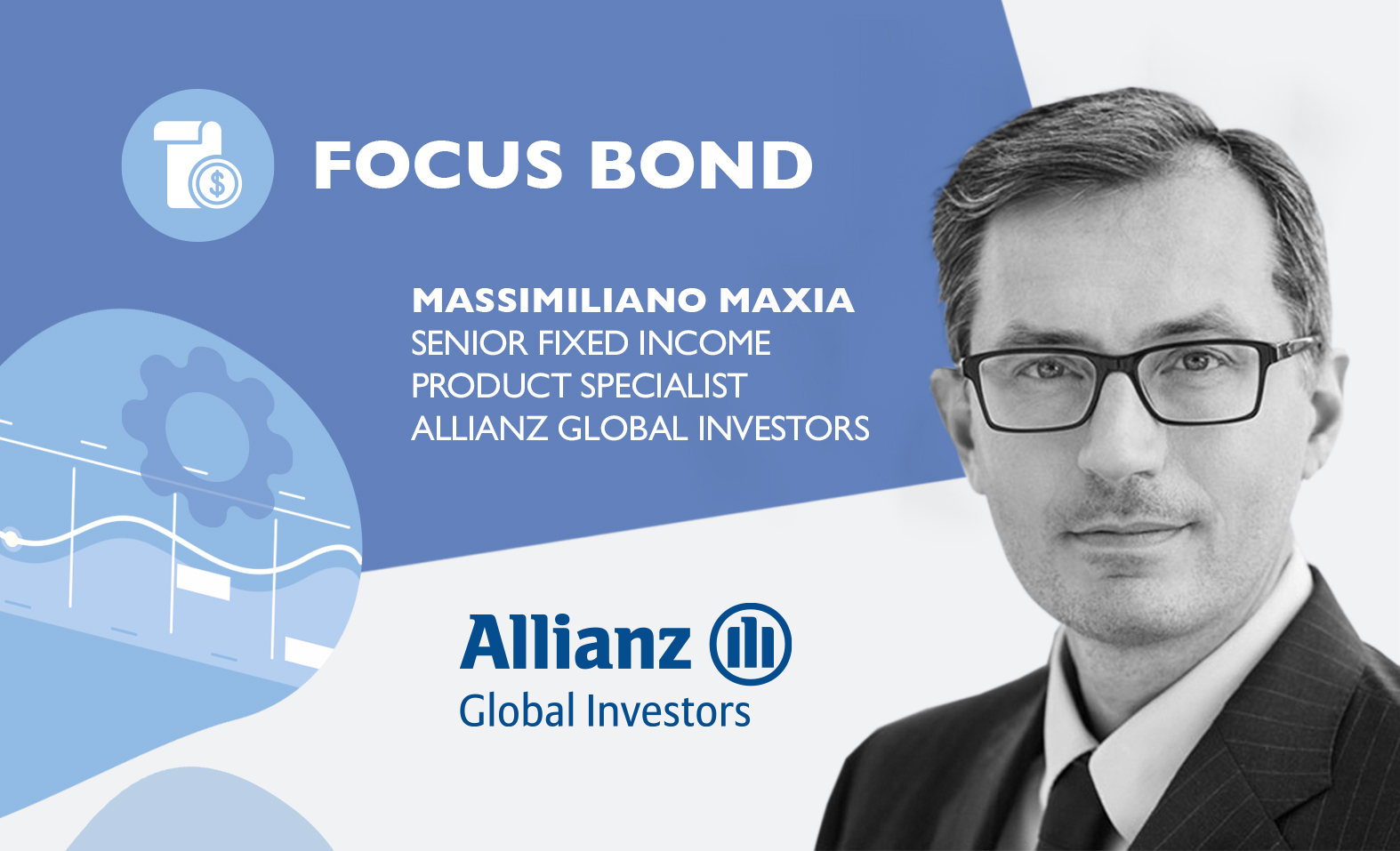 $
FOCUS BOND

MASSIMILIANO MAXIA
SENIOR FIXED INCOME PRODUCT SPECIALIST
ALLIANZ GLOBAL INVESTORS

Allianz
Global Investors